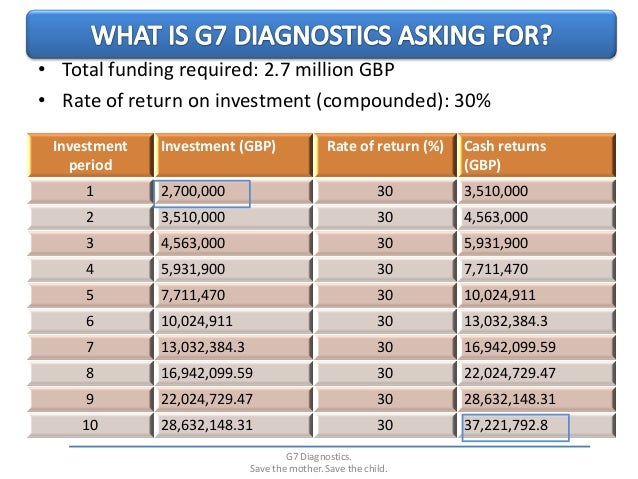 WHAT IS G7 DIAGNOSTICS ASKING FOR?

• Total funding required: 2.7 million GBP
• Rate of return on investment (compounded): 30%

| Investment period | Investment (GBP) | Rate of return (%) | Cash returns (GBP) |
|---|---|---|---|
| 1 | 2,700,000 | 30 | 3,510,000 |
| 2 | 3,510,000 | 30 | 4,563,000 |
| 3 | 4,563,000 | 30 | 5,931,900 |
| 4 | 5,931,900 | 30 | 7,711,470 |
| 5 | 7,711,470 | 30 | 10,024,911 |
| 6 | 10,024,911 | 30 | 13,032,384.3 |
| 7 | 13,032,384.3 | 30 | 16,942,099.59 |
| 8 | 16,942,099.59 | 30 | 22,024,729.47 |
| 9 | 22,024,729.47 | 30 | 28,632,148.31 |
| 10 | 28,632,148.31 | 30 | 37,221,792.8 |

G7 Diagnostics.
Save the mother. Save the child.